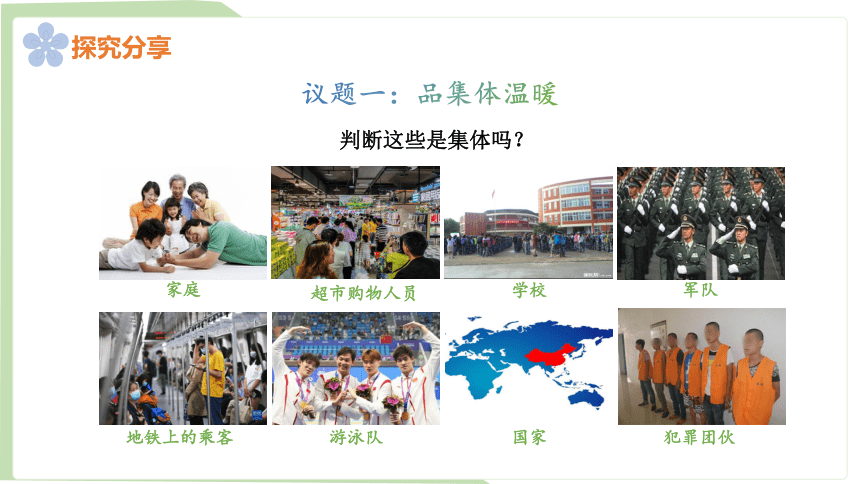 探究分享

议题一：品集体温暖

判断这些是集体吗？

家庭

超市购物人员

学校

军队

地铁上的乘客

游泳队

国家

犯罪团伙